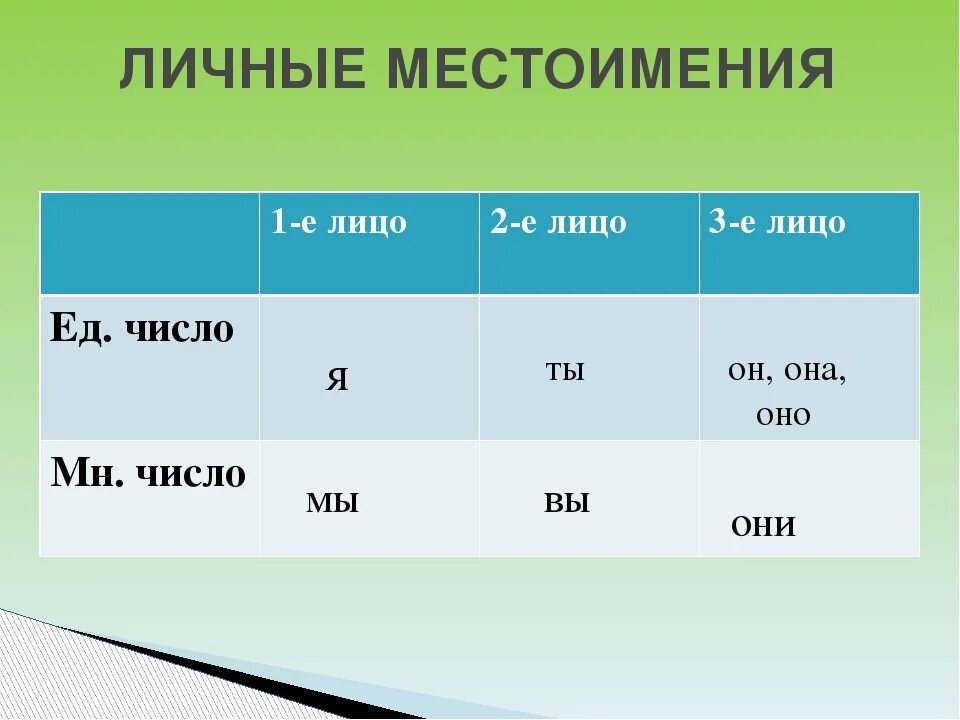 ЛИЧНЫЕ МЕСТОИМЕНИЯ

| | 1-е лицо | 2-е лицо | 3-е лицо |
|---|---|---|---|
| Ед. число | я | ты | он, она, оно |
| Мн. число | мы | вы | они |